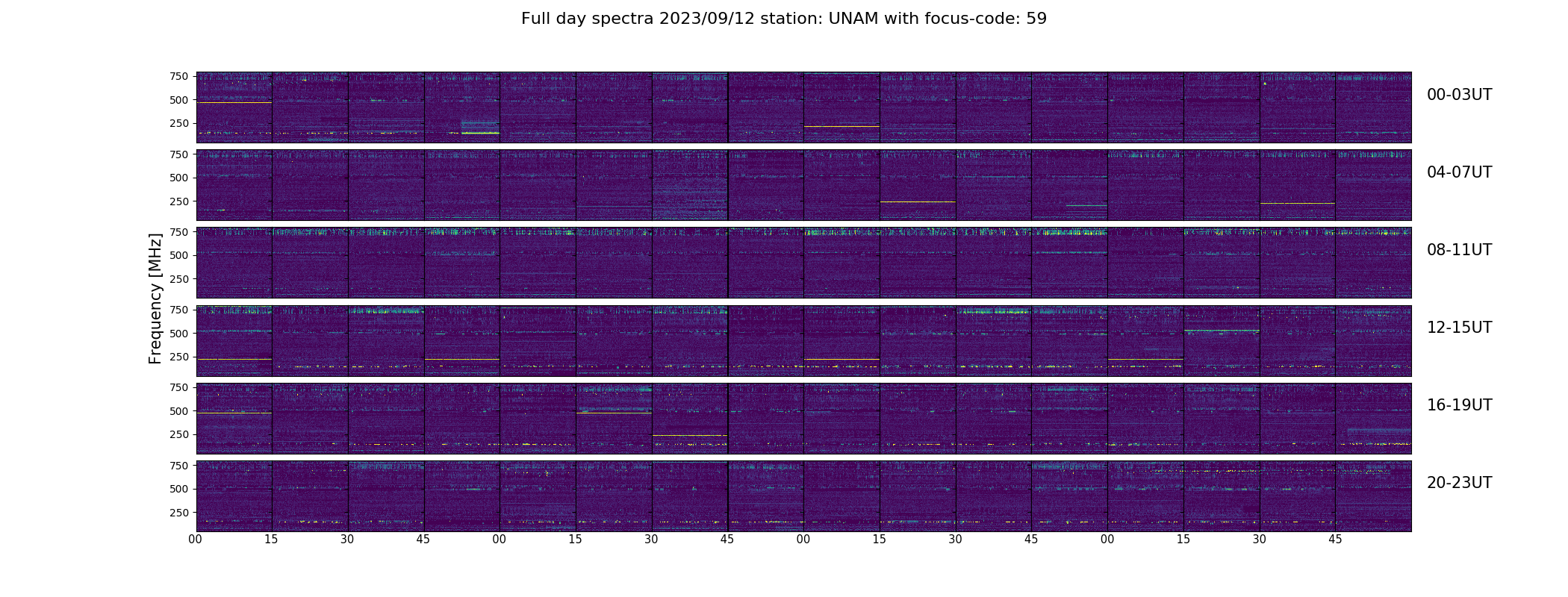 Full day spectra 2023/09/12 station: UNAM with focus-code: 59

Frequency [MHz]

750
500
250
00-03UT

750
500
250
04-07UT

750
500
250
08-11UT

750
500
250
12-15UT

750
500
250
16-19UT

750
500
250
20-23UT

00 15 30 45 00 15 30 45 00 15 30 45 00 15 30 45